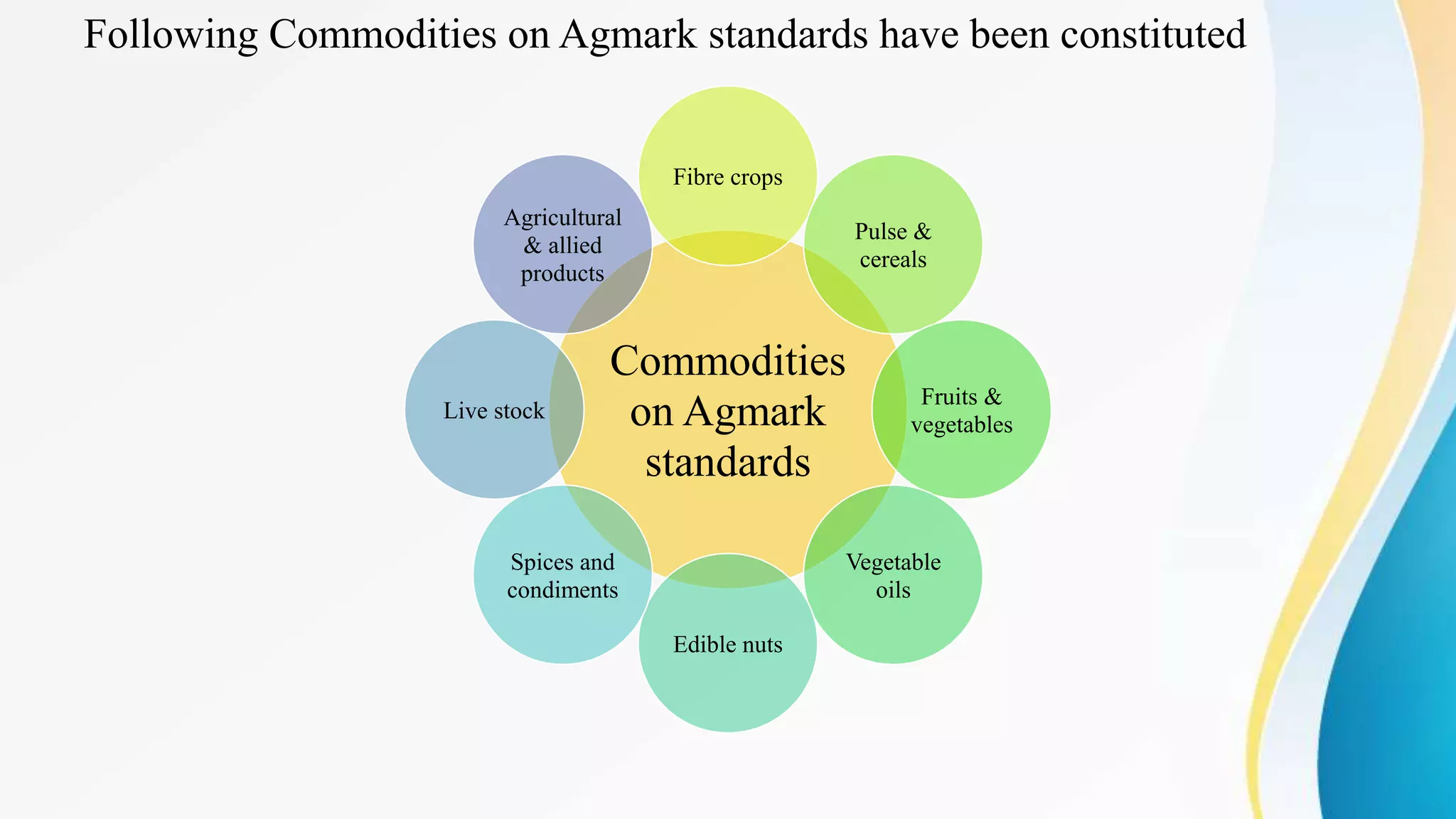 Following Commodities on Agmark standards have been constituted

Commodities on Agmark standards

Fibre crops

Pulse & cereals

Fruits & vegetables

Vegetable oils

Edible nuts

Spices and condiments

Live stock

Agricultural & allied products